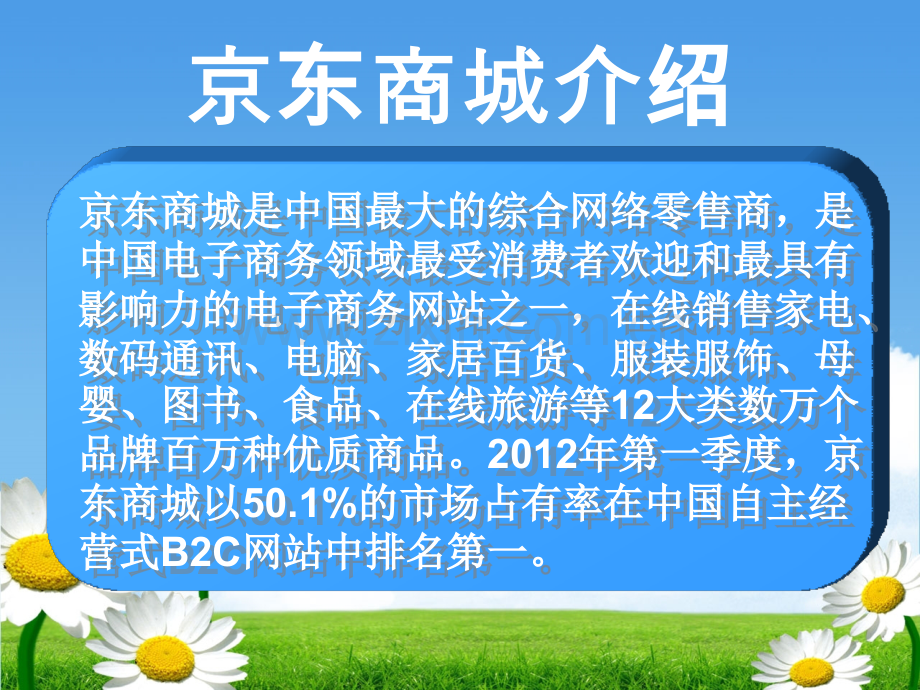 京东商城介绍

京东商城是中国最大的综合网络零售商，是中国电子商务领域最受消费者欢迎和最具有影响力的电子商务网站之一，在线销售家电、数码通讯、电脑、家居百货、服装服饰、母婴、图书、食品、在线旅游等12大类数万个品牌百万种优质商品。2012年第一季度，京东商城以50.1%的市场占有率在中国自主经营式B2C网站中排名第一。